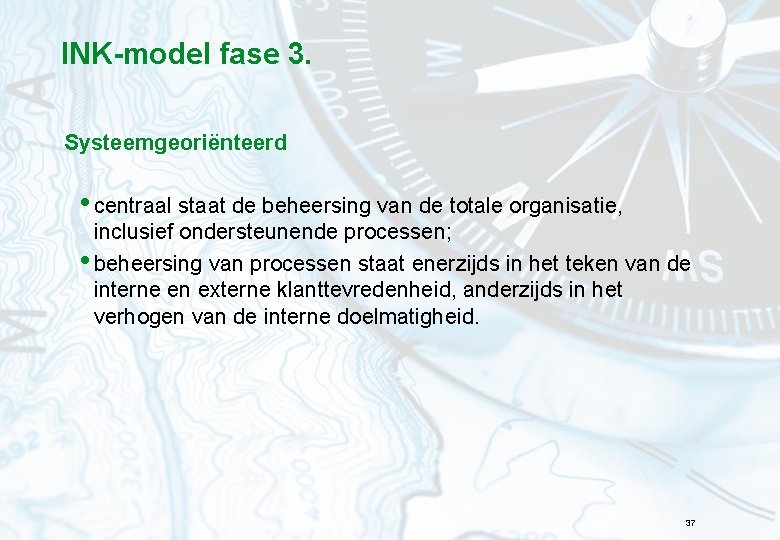 INK-model fase 3.

Systeemgeoriënteerd

• centraal staat de beheersing van de totale organisatie, inclusief ondersteunende processen;

• beheersing van processen staat enerzijds in het teken van de interne en externe klanttevredenheid, anderzijds in het verhogen van de interne doelmatigheid.

37